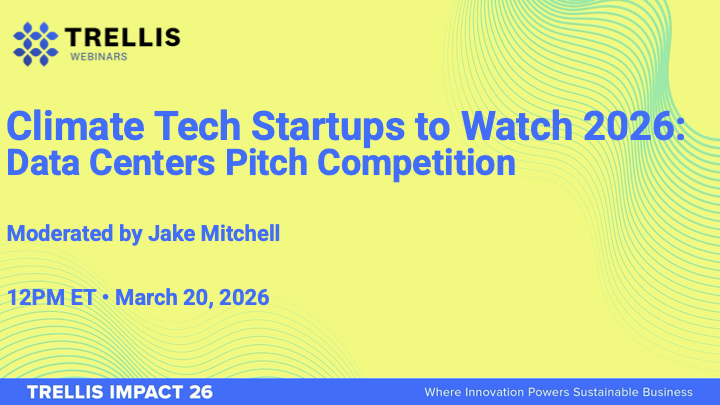 TRELLIS
WEBINARS

Climate Tech Startups to Watch 2026: Data Centers Pitch Competition

Moderated by Jake Mitchell

12PM ET • March 20, 2026

TRELLIS IMPACT 26

Where Innovation Powers Sustainable Business